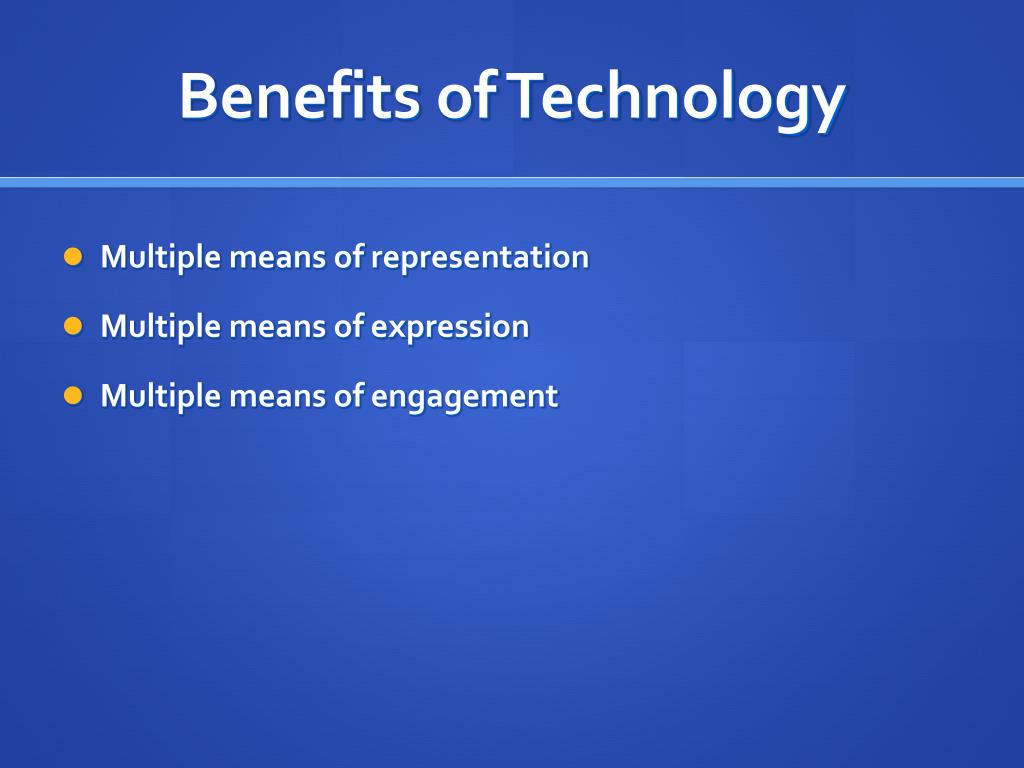 Benefits of Technology

- Multiple means of representation
- Multiple means of expression
- Multiple means of engagement